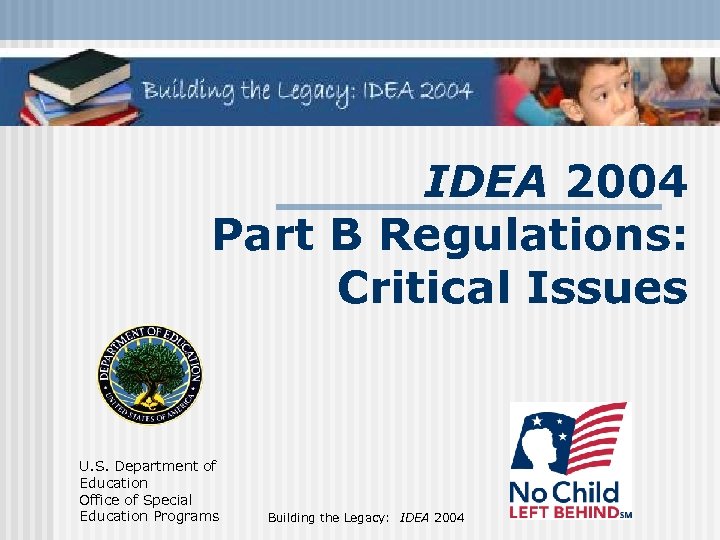 Building the Legacy: IDEA 2004

IDEA 2004
Part B Regulations: Critical Issues

DEPARTMENT OF EDUCATION
UNITED STATES OF AMERICA

U.S. Department of Education
Office of Special Education Programs

Building the Legacy: IDEA 2004

No Child LEFT BEHIND SM